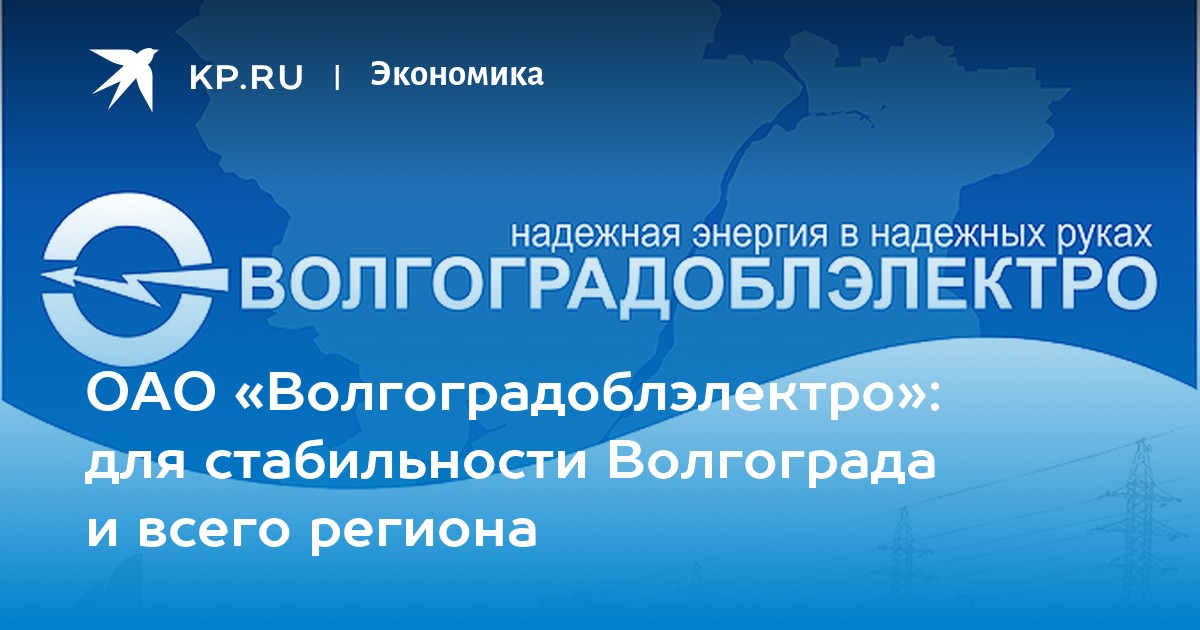 KP.RU | Экономика

надежная энергия в надежных руках
ВОЛГОГРАДОБЛЭЛЕКТРО

ОАО «Волгоградоблэлектро»: для стабильности Волгограда и всего региона